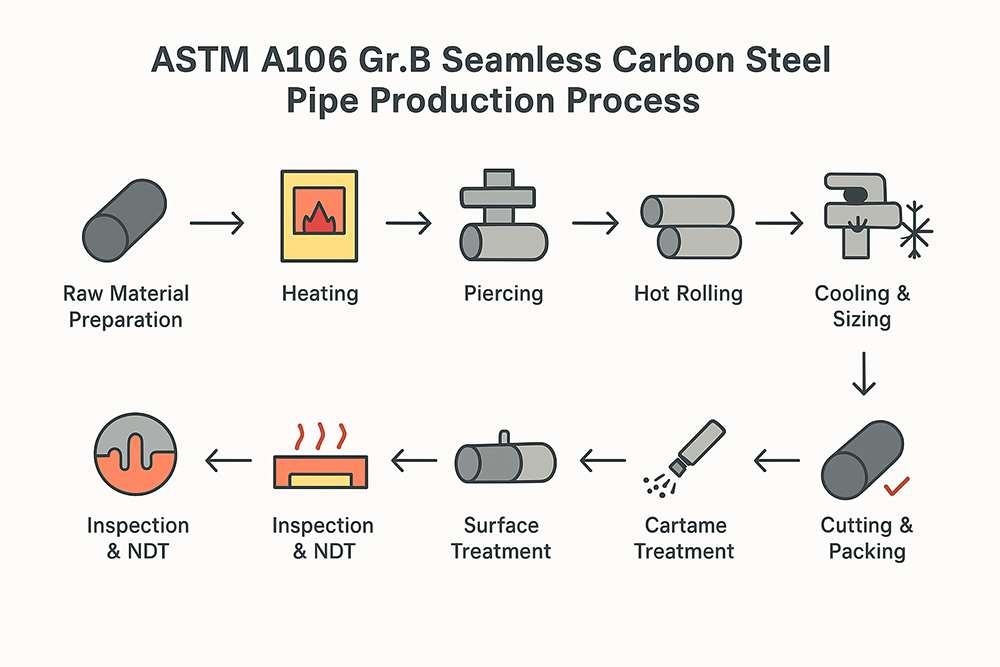 ASTM A106 Gr.B Seamless Carbon Steel Pipe Production Process

Raw Material Preparation

Heating

Piercing

Hot Rolling

Cooling & Sizing

Cutting & Packing

Cartame Treatment

Surface Treatment

Inspection & NDT

Inspection & NDT